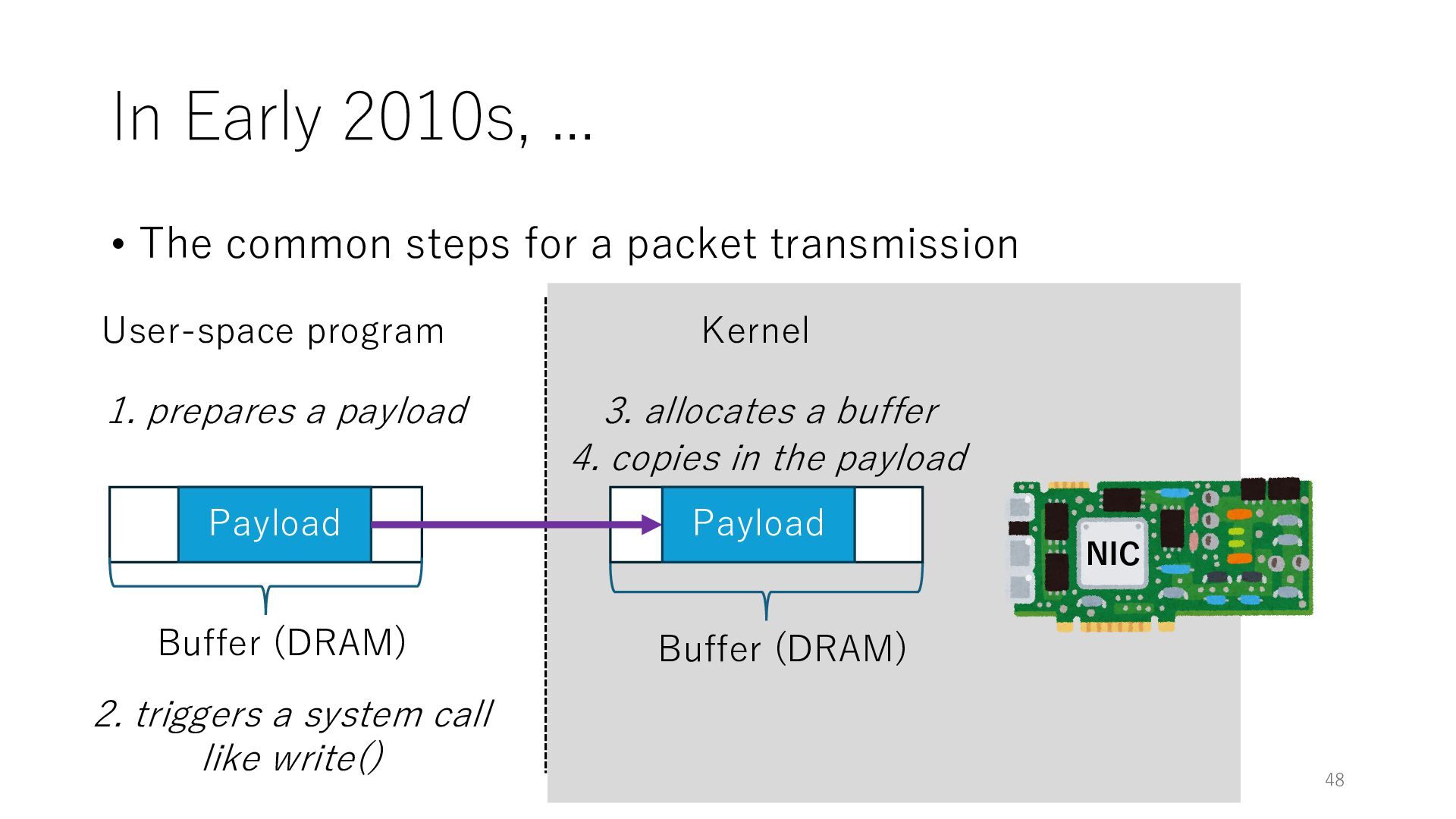 In Early 2010s, …

• The common steps for a packet transmission

User-space program

1. prepares a payload

Payload

Buffer (DRAM)

2. triggers a system call like write()

Kernel

3. allocates a buffer
4. copies in the payload

Payload

Buffer (DRAM)

NIC

48